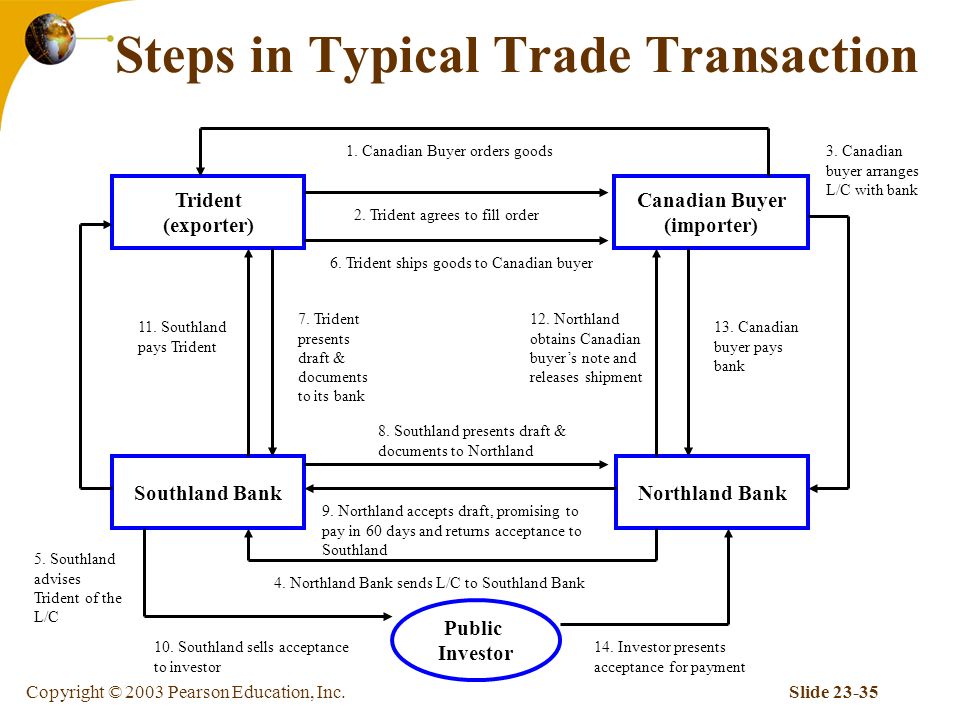 Steps in Typical Trade Transaction

1. Canadian Buyer orders goods

3. Canadian buyer arranges L/C with bank

Trident (exporter)

2. Trident agrees to fill order

Canadian Buyer (importer)

6. Trident ships goods to Canadian buyer

11. Southland pays Trident

7. Trident presents draft & documents to its bank

12. Northland obtains Canadian buyer's note and releases shipment

13. Canadian buyer pays bank

8. Southland presents draft & documents to Northland

Southland Bank

Northland Bank

9. Northland accepts draft, promising to pay in 60 days and returns acceptance to Southland

5. Southland advises Trident of the L/C

4. Northland Bank sends L/C to Southland Bank

Public Investor

10. Southland sells acceptance to investor

14. Investor presents acceptance for payment

Copyright © 2003 Pearson Education, Inc.

Slide 23-35